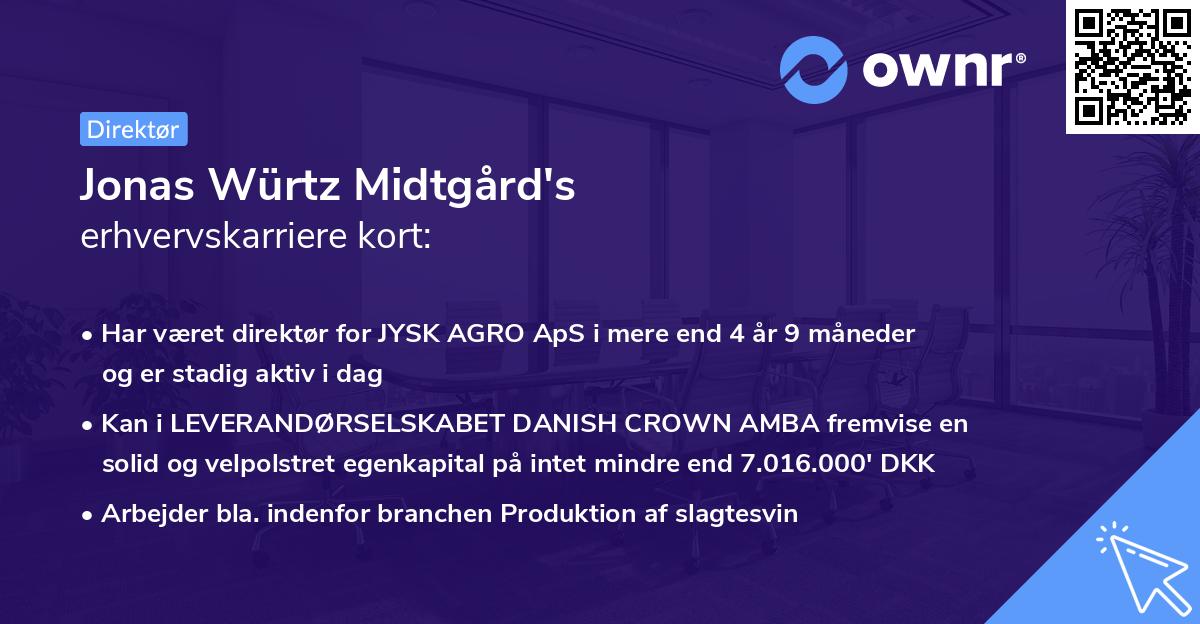 ownr®

Direktør

Jonas Würtz Midtgård's
erhvervskarriere kort:

• Har været direktør for JYSK AGRO ApS i mere end 4 år 9 måneder og er stadig aktiv i dag

• Kan i LEVERANDØRSELSKABET DANISH CROWN AMBA fremvise en solid og velpolstret egenkapital på intet mindre end 7.016.000' DKK

• Arbejder bla. indenfor branchen Produktion af slagtesvin